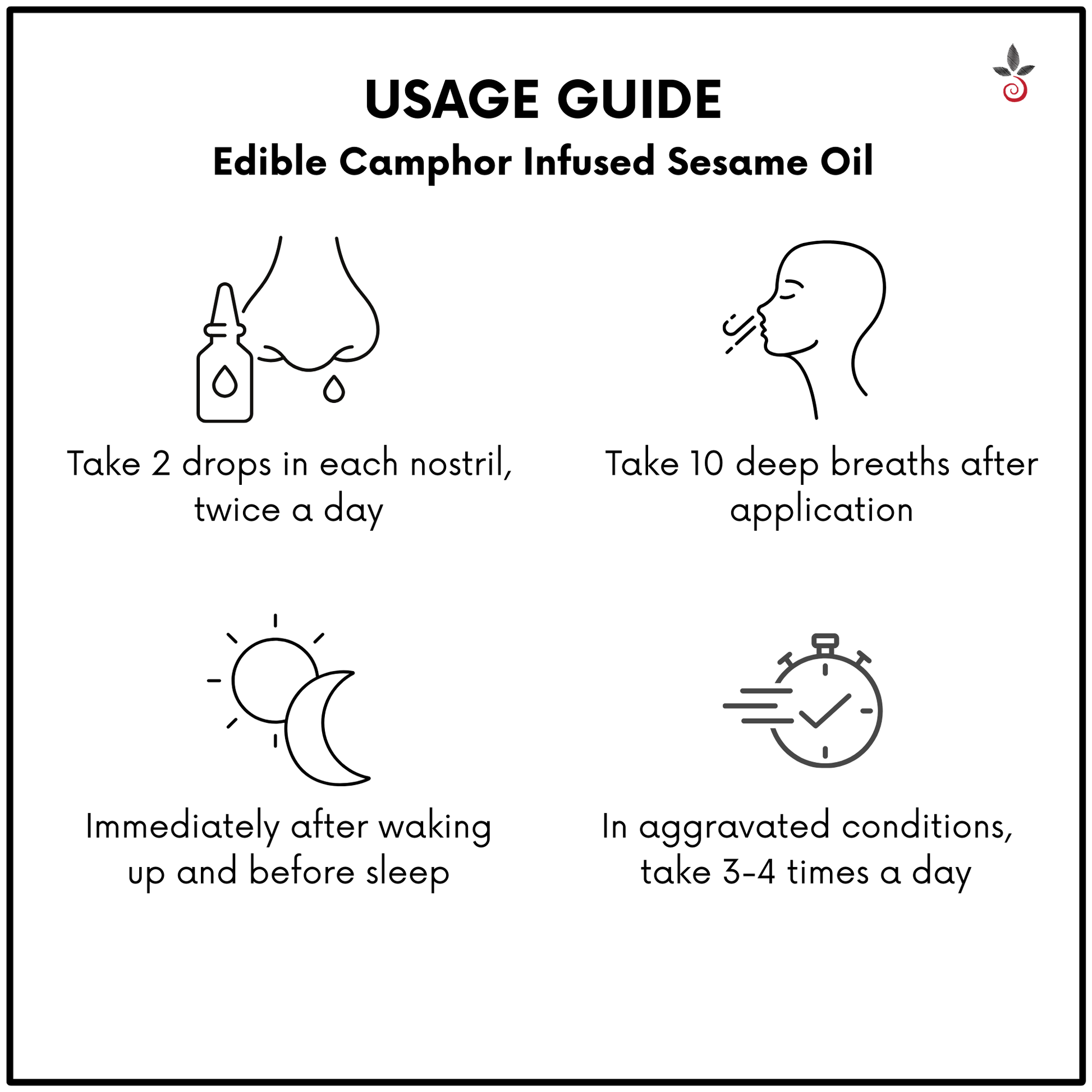 USAGE GUIDE

Edible Camphor Infused Sesame Oil

Take 2 drops in each nostril, twice a day

Take 10 deep breaths after application

Immediately after waking up and before sleep

In aggravated conditions, take 3-4 times a day